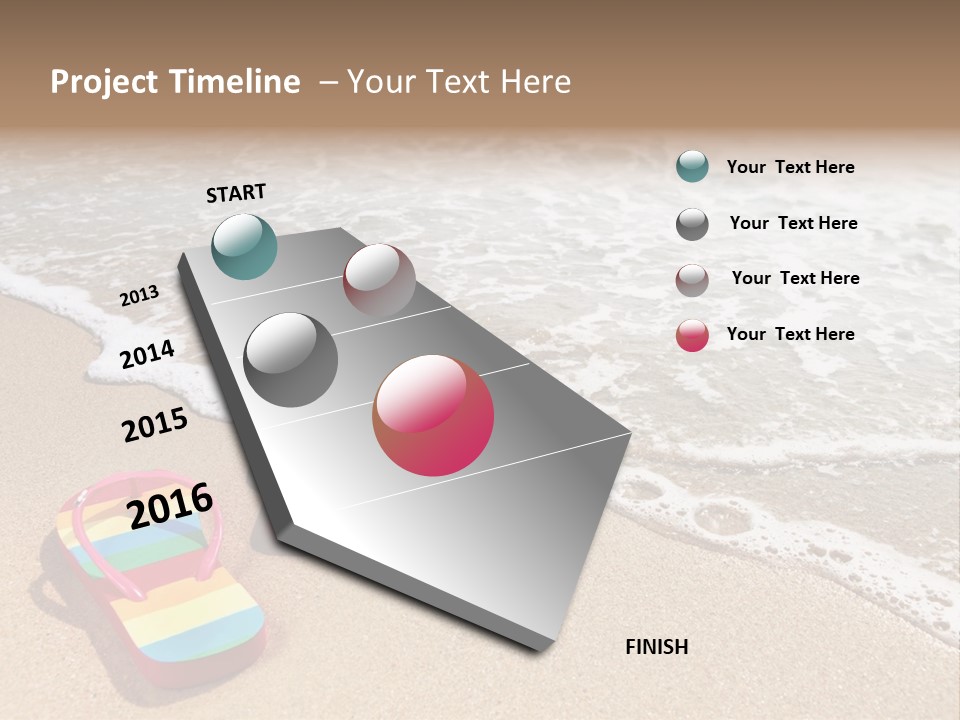 Project Timeline – Your Text Here

START

2013

2014

2015

2016

FINISH

Your Text Here

Your Text Here

Your Text Here

Your Text Here